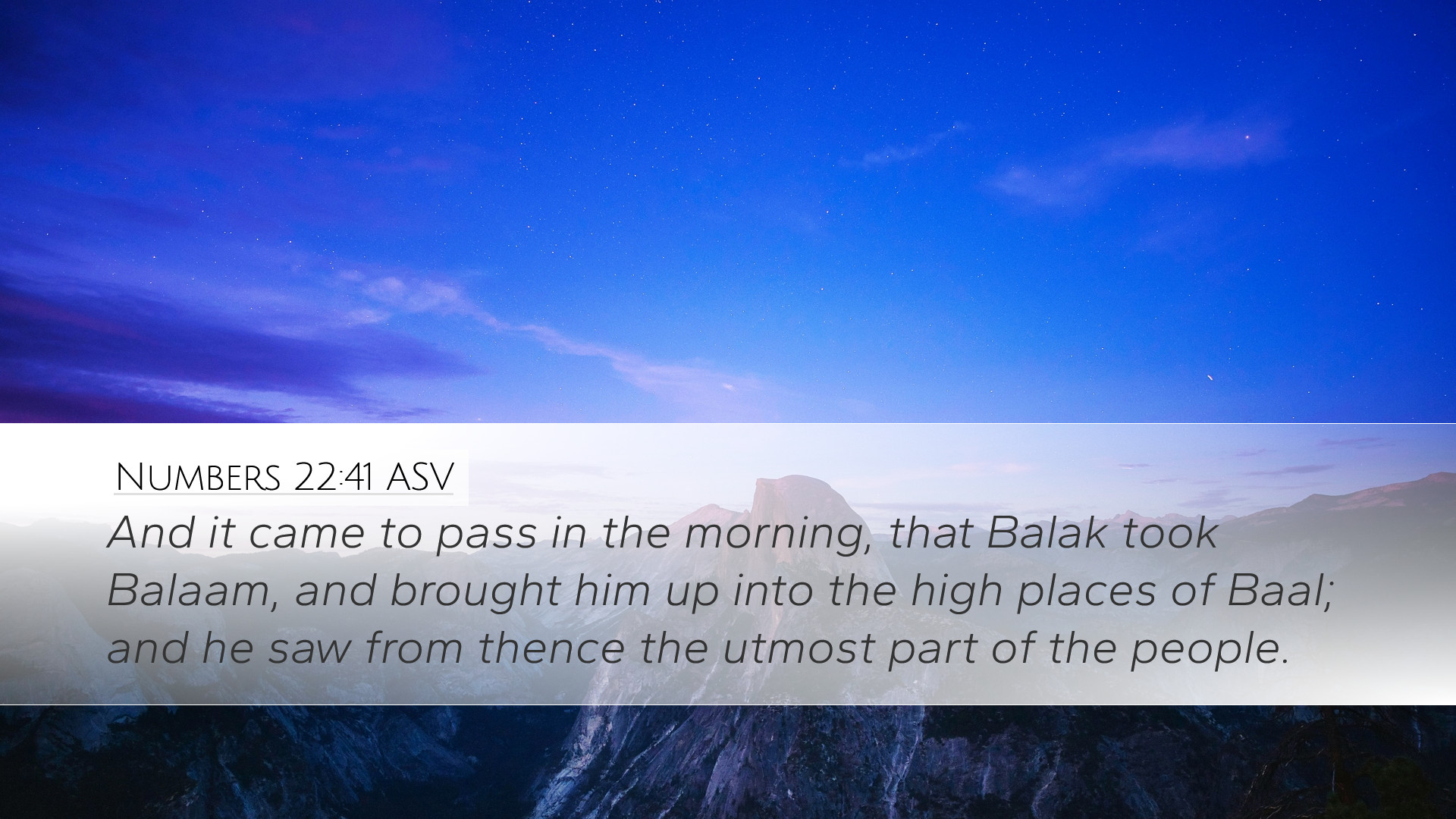 Numbers 22:41 ASV

And it came to pass in the morning, that Balak took Balaam, and brought him up into the high places of Baal; and he saw from thence the utmost part of the people.